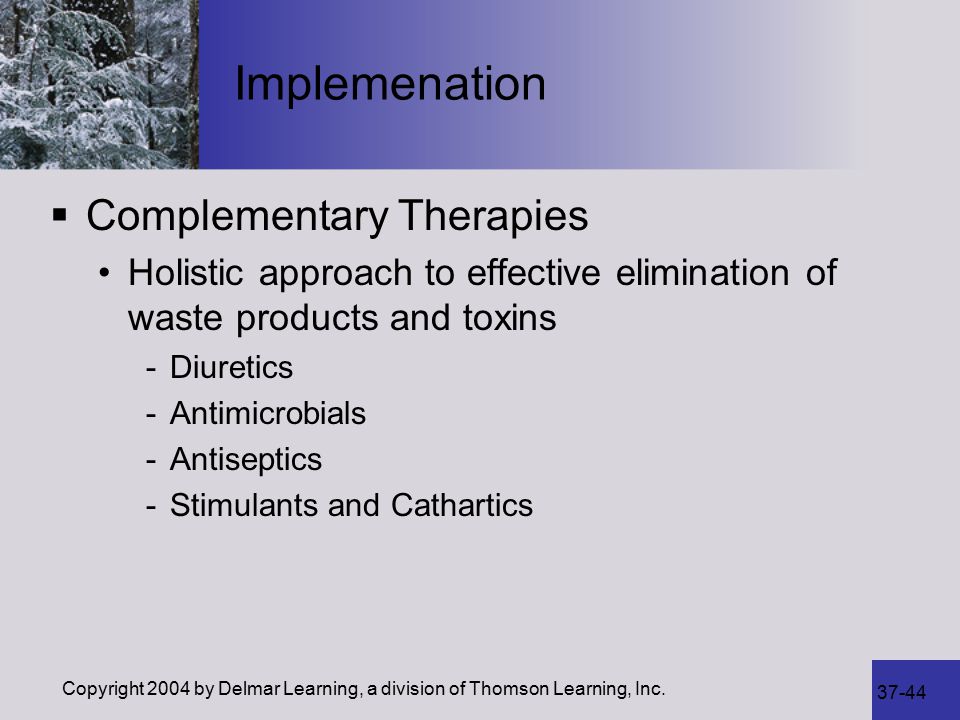 Implemenation

▪ Complementary Therapies

• Holistic approach to effective elimination of waste products and toxins

- Diuretics
- Antimicrobials
- Antiseptics
- Stimulants and Cathartics

Copyright 2004 by Delmar Learning, a division of Thomson Learning, Inc.

37-44